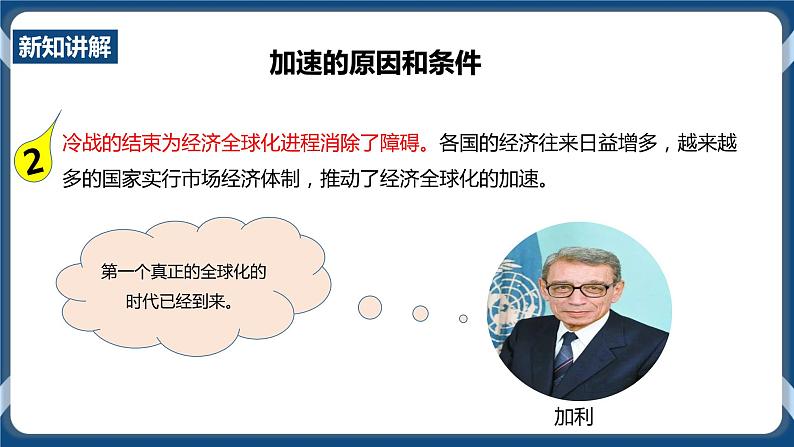 新知讲解

加速的原因和条件

2 冷战的结束为经济全球化进程消除了障碍。各国的经济往来日益增多，越来越多的国家实行市场经济体制，推动了经济全球化的加速。

第一个真正的全球化的时代已经到来。

加利